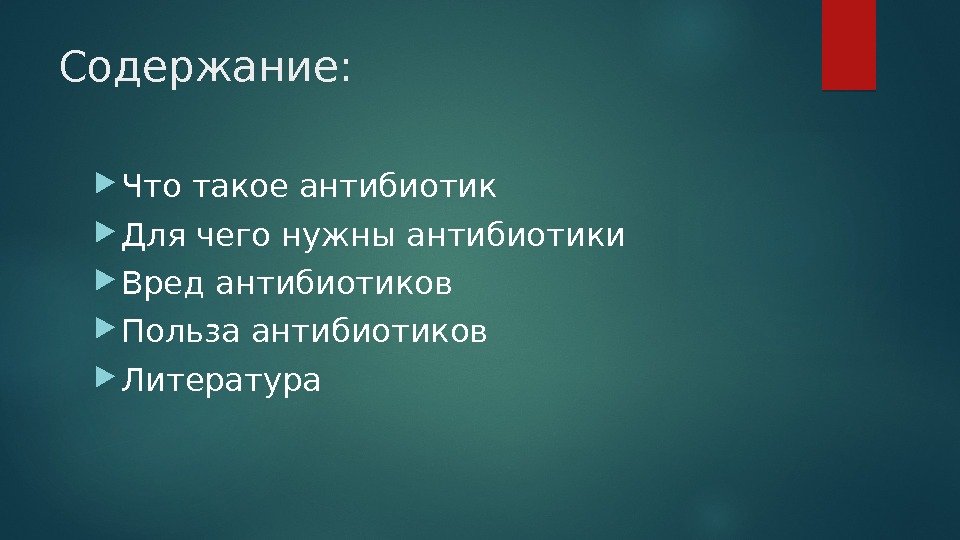 Содержание:

Что такое антибиотик
Для чего нужны антибиотики
Вред антибиотиков
Польза антибиотиков
Литература